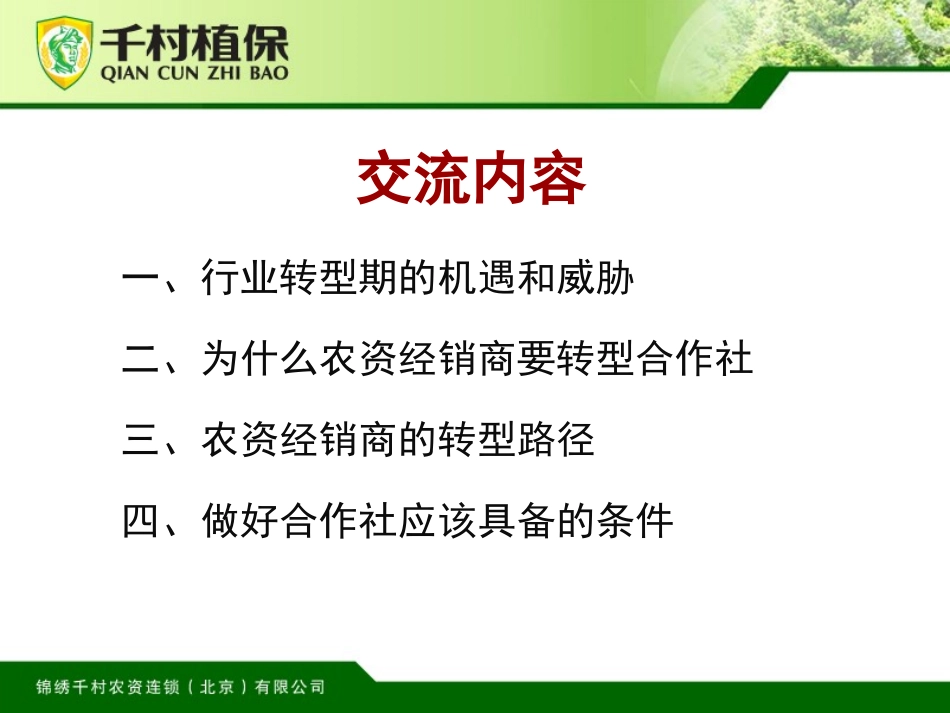 千村植保
QIAN CUN ZHI BAO

交流内容

一、行业转型期的机遇和威胁

二、为什么农资经销商要转型合作社

三、农资经销商的转型路径

四、做好合作社应该具备的条件

锦绣千村农资连锁（北京）有限公司